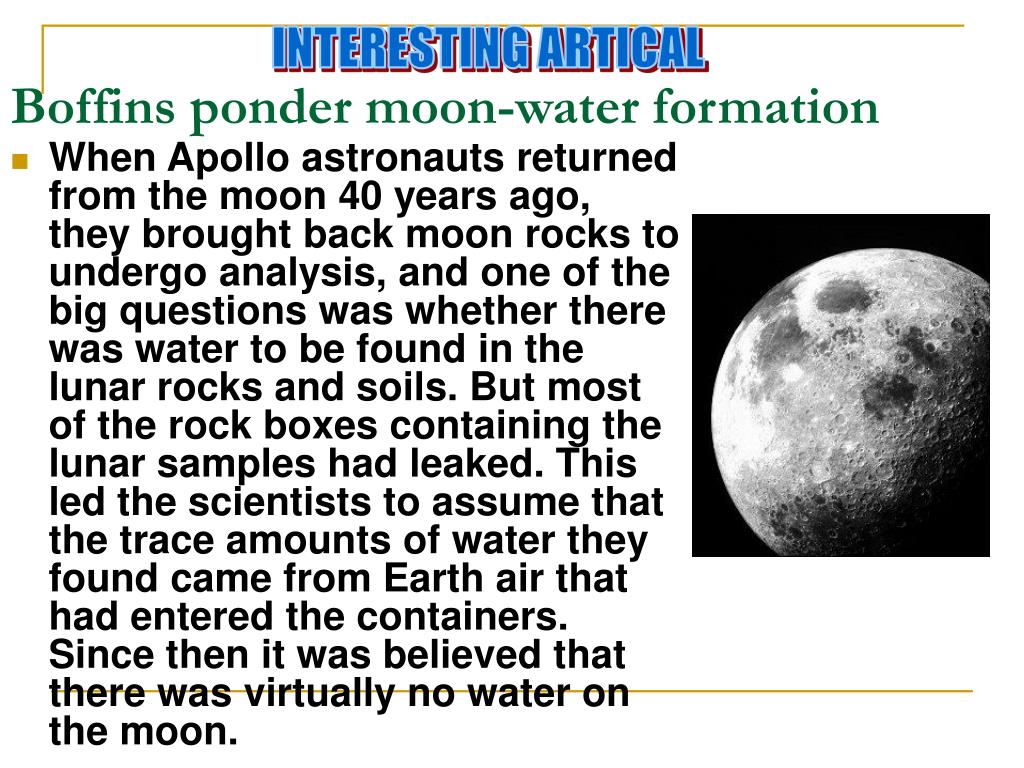 INTERESTING ARTICAL

Boffins ponder moon-water formation

When Apollo astronauts returned from the moon 40 years ago, they brought back moon rocks to undergo analysis, and one of the big questions was whether there was water to be found in the lunar rocks and soils. But most of the rock boxes containing the lunar samples had leaked. This led the scientists to assume that the trace amounts of water they found came from Earth air that had entered the containers. Since then it was believed that there was virtually no water on the moon.